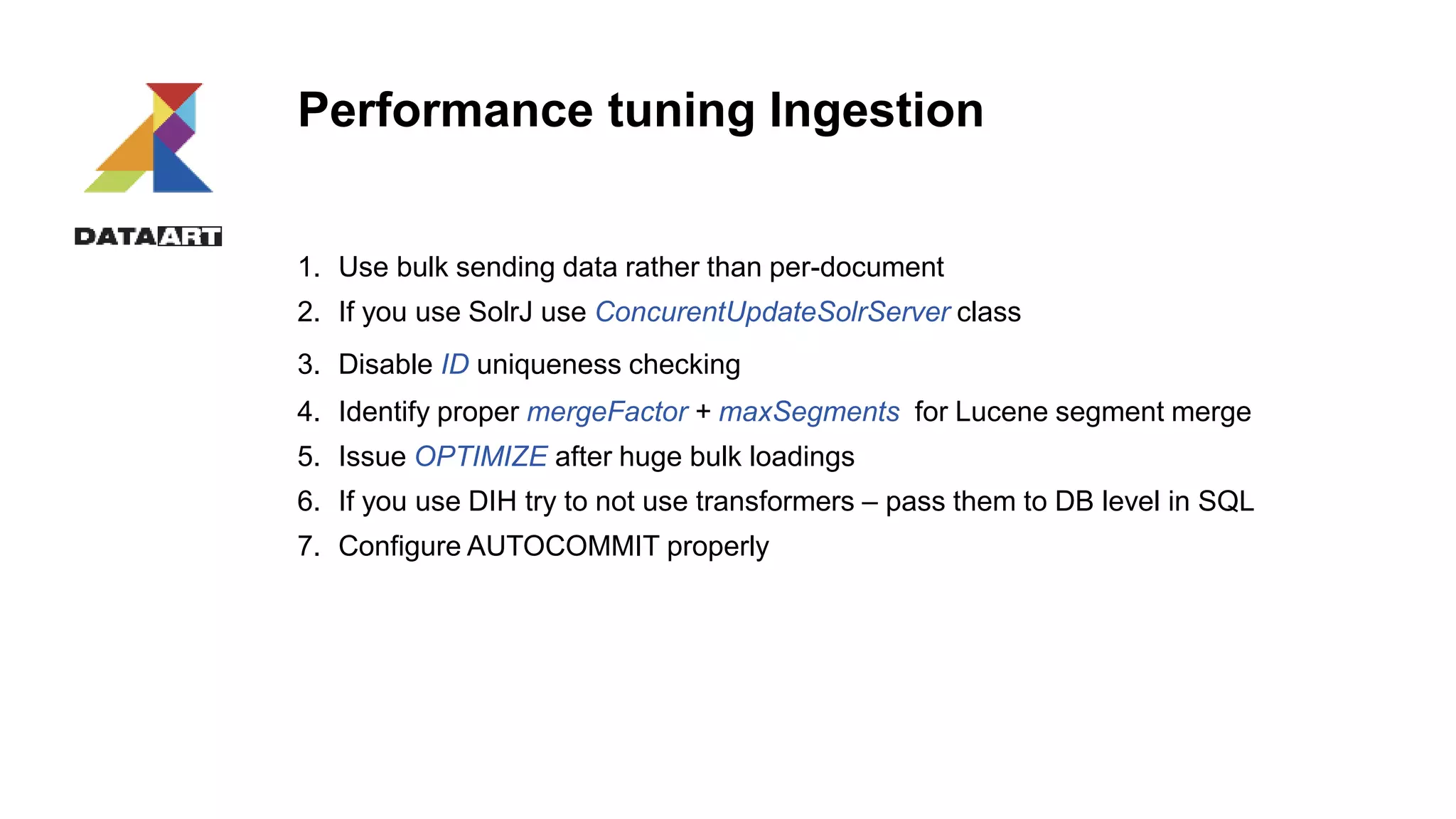 DATAART

Performance tuning Ingestion

1. Use bulk sending data rather than per-document
2. If you use SolrJ use ConcurentUpdateSolrServer class
3. Disable ID uniqueness checking
4. Identify proper mergeFactor + maxSegments for Lucene segment merge
5. Issue OPTIMIZE after huge bulk loadings
6. If you use DIH try to not use transformers – pass them to DB level in SQL
7. Configure AUTOCOMMIT properly